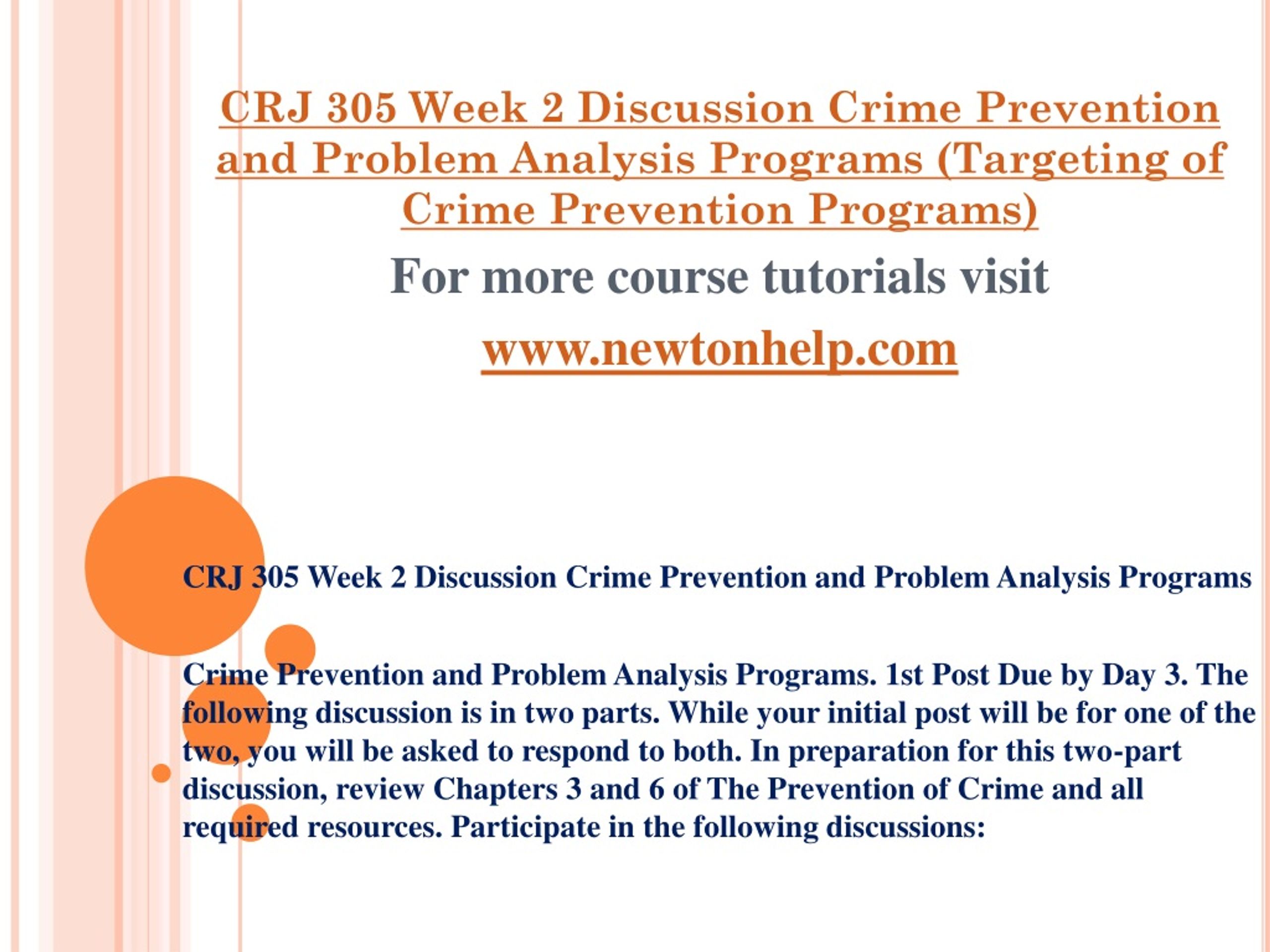 CRJ 305 Week 2 Discussion Crime Prevention and Problem Analysis Programs (Targeting of Crime Prevention Programs)

For more course tutorials visit

www.newtonhelp.com

CRJ 305 Week 2 Discussion Crime Prevention and Problem Analysis Programs

Crime Prevention and Problem Analysis Programs. 1st Post Due by Day 3. The following discussion is in two parts. While your initial post will be for one of the two, you will be asked to respond to both. In preparation for this two-part discussion, review Chapters 3 and 6 of The Prevention of Crime and all required resources. Participate in the following discussions: